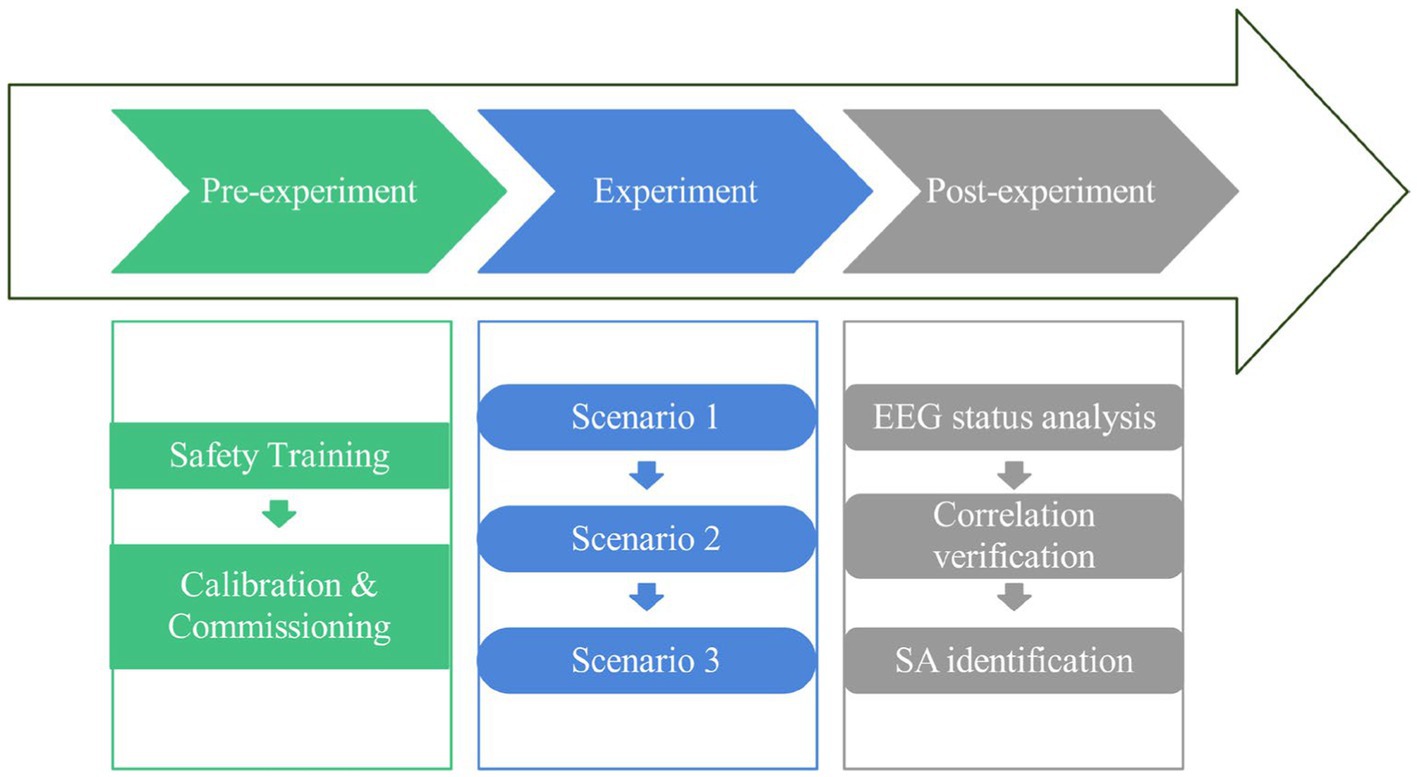 Pre-experiment

Experiment

Post-experiment

Safety Training

Calibration & Commissioning

Scenario 1

Scenario 2

Scenario 3

EEG status analysis

Correlation verification

SA identification